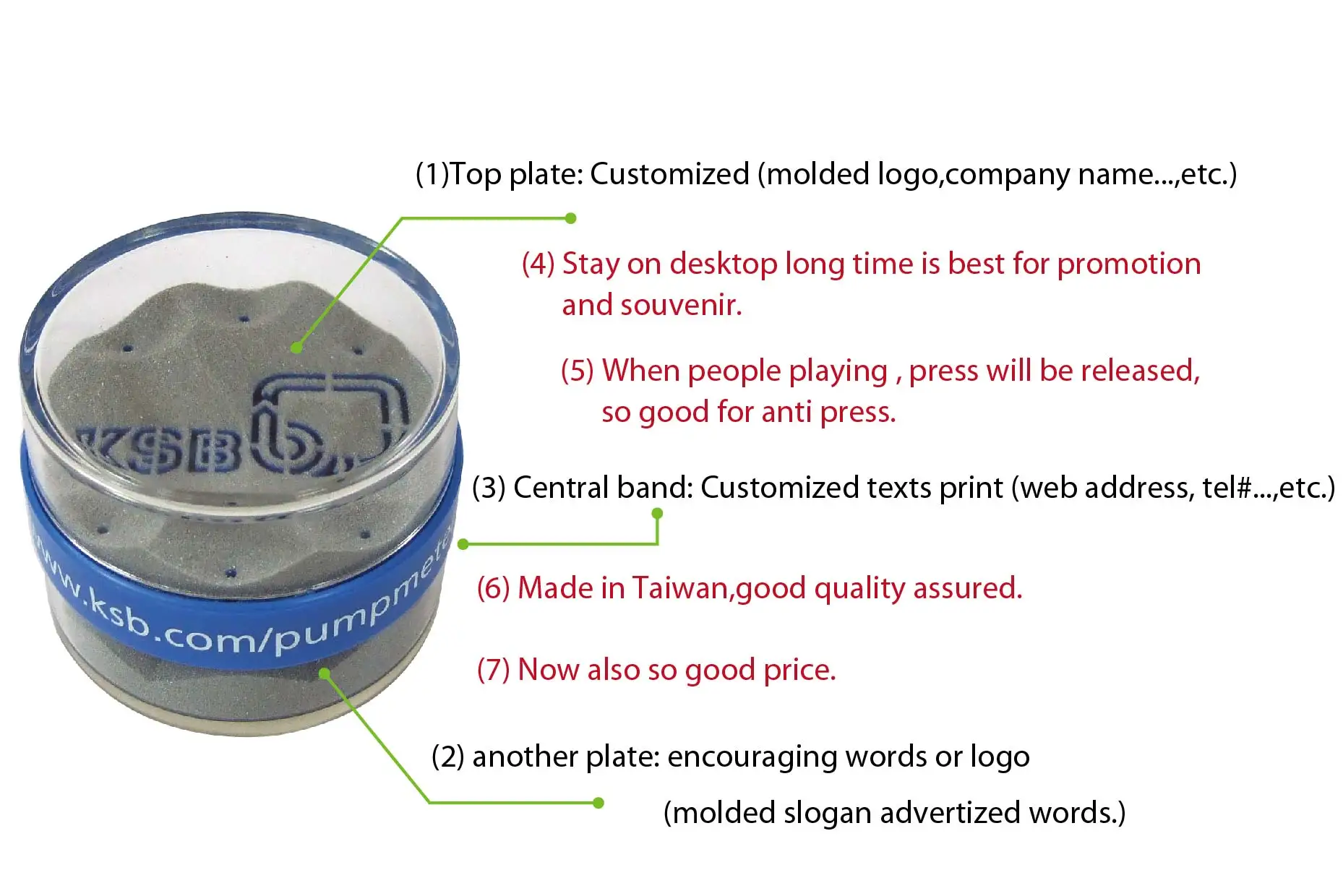 (1)Top plate: Customized (molded logo,company name...,etc.)

(4) Stay on desktop long time is best for promotion and souvenir.

(5) When people playing , press will be released, so good for anti press.

KSB

(3) Central band: Customized texts print (web address, tel#...,etc.)

www.ksb.com/pumpmete

(6) Made in Taiwan,good quality assured.

(7) Now also so good price.

(2) another plate: encouraging words or logo

(molded slogan advertized words.)